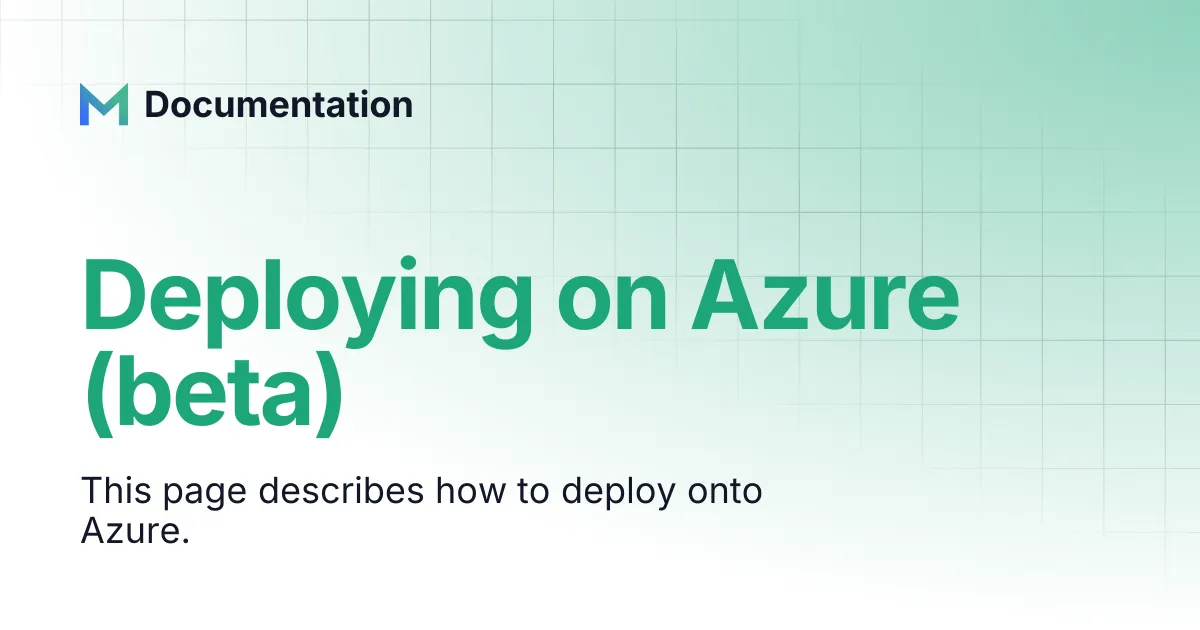 Documentation

Deploying on Azure (beta)

This page describes how to deploy onto Azure.